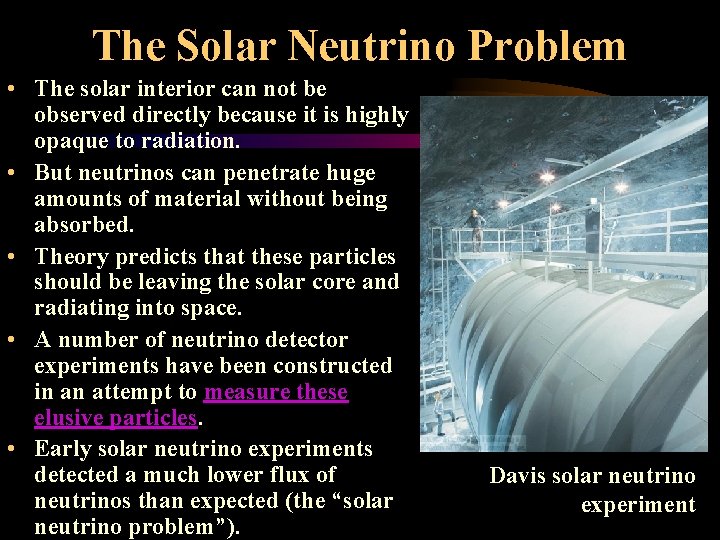 The Solar Neutrino Problem

• The solar interior can not be observed directly because it is highly opaque to radiation.
• But neutrinos can penetrate huge amounts of material without being absorbed.
• Theory predicts that these particles should be leaving the solar core and radiating into space.
• A number of neutrino detector experiments have been constructed in an attempt to measure these elusive particles.
• Early solar neutrino experiments detected a much lower flux of neutrinos than expected (the “solar neutrino problem”).

Davis solar neutrino experiment